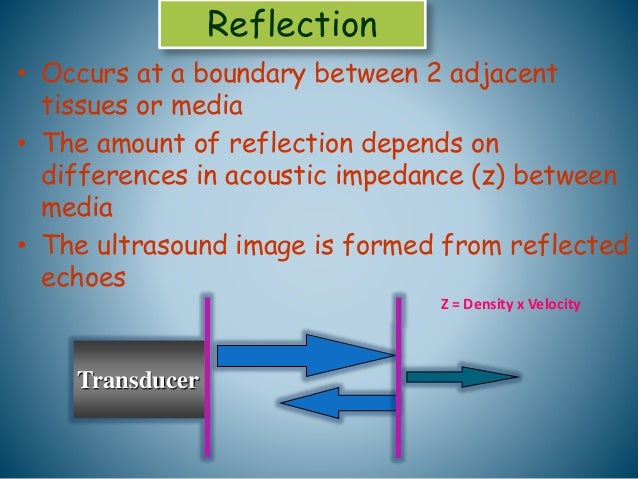 Reflection

• Occurs at a boundary between 2 adjacent tissues or media

• The amount of reflection depends on differences in acoustic impedance (z) between media

• The ultrasound image is formed from reflected echoes

Z = Density x Velocity

Transducer